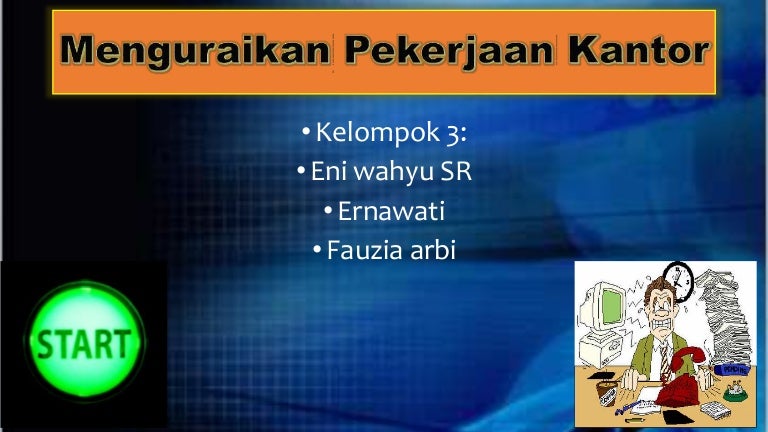 Menguraikan Pekerjaan Kantor

• Kelompok 3:
• Eni wahyu SR
• Ernawati
• Fauzia arbi

START

PENDING